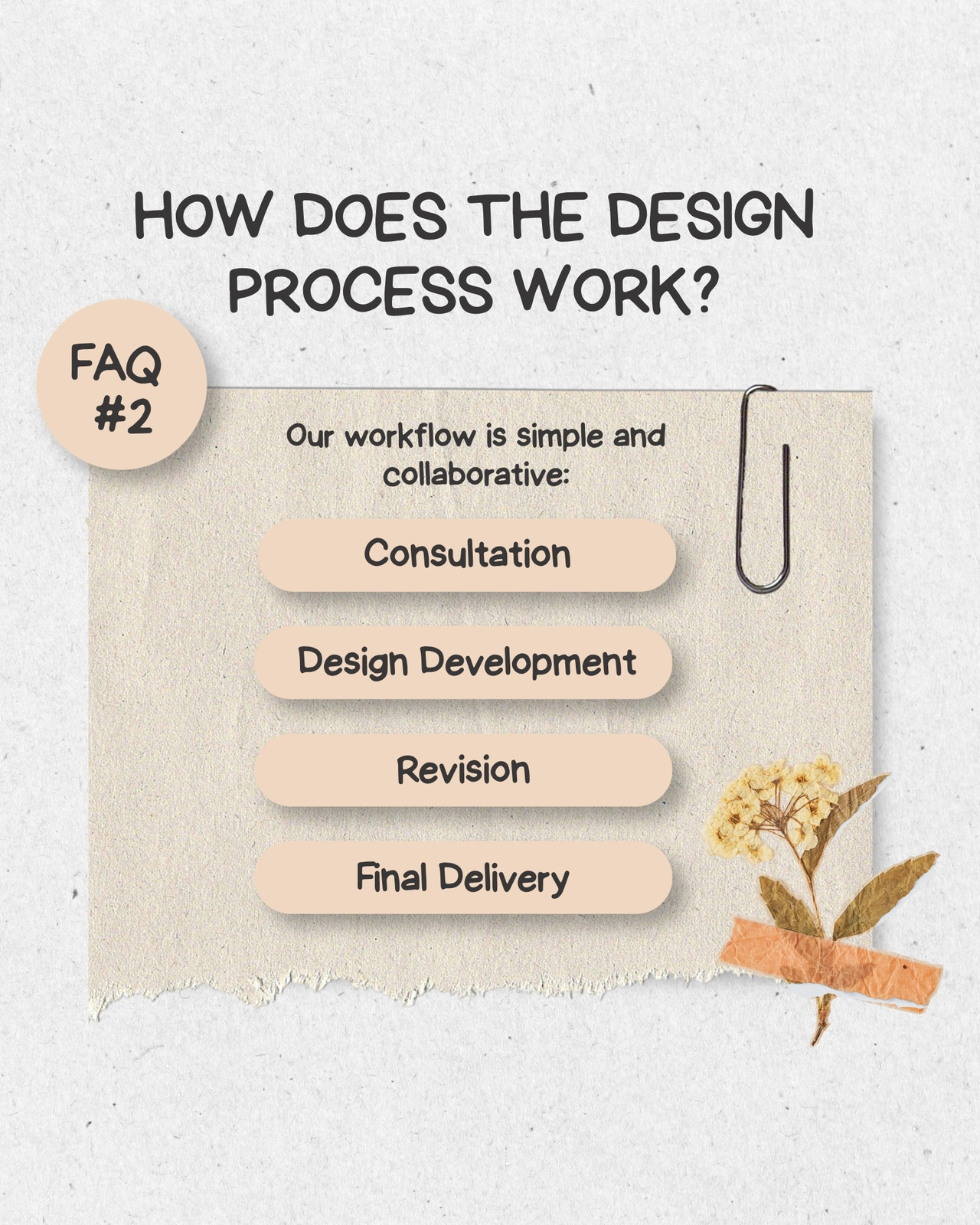 HOW DOES THE DESIGN PROCESS WORK?

FAQ #2

Our workflow is simple and collaborative:

Consultation

Design Development

Revision

Final Delivery